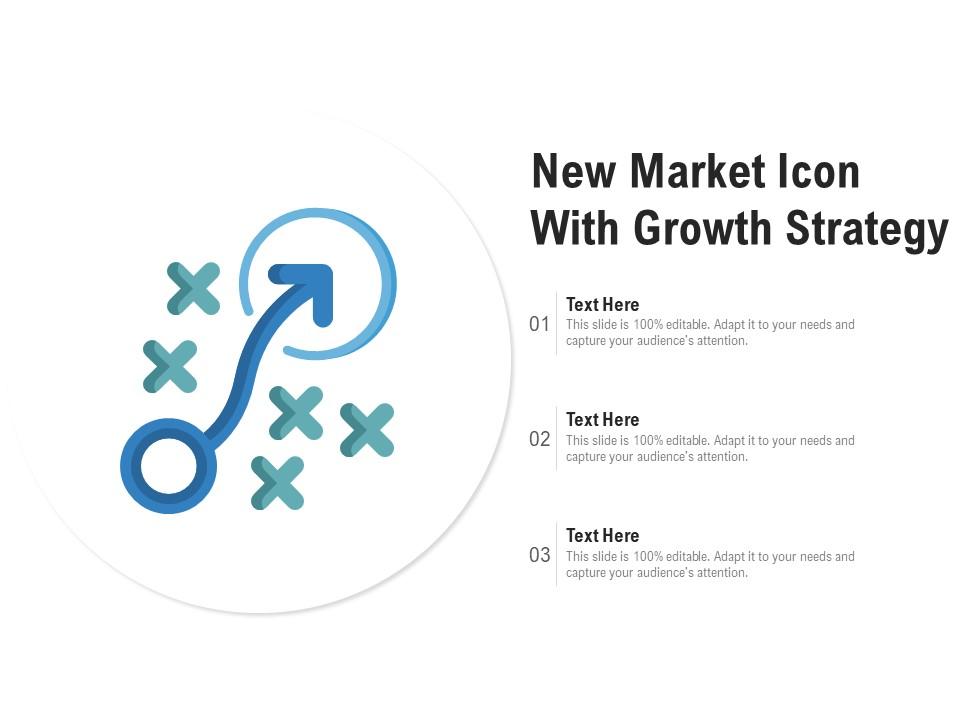 New Market Icon With Growth Strategy

01
Text Here
This slide is 100% editable. Adapt it to your needs and capture your audience's attention.

02
Text Here
This slide is 100% editable. Adapt it to your needs and capture your audience's attention.

03
Text Here
This slide is 100% editable. Adapt it to your needs and capture your audience's attention.